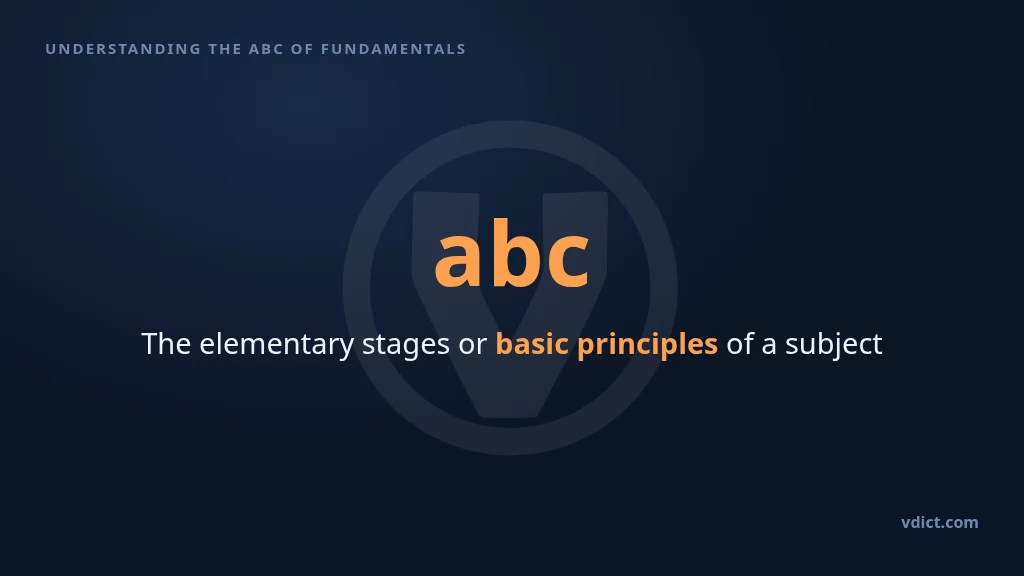 UNDERSTANDING THE ABC OF FUNDAMENTALS

abc

The elementary stages or basic principles of a subject

vdict.com